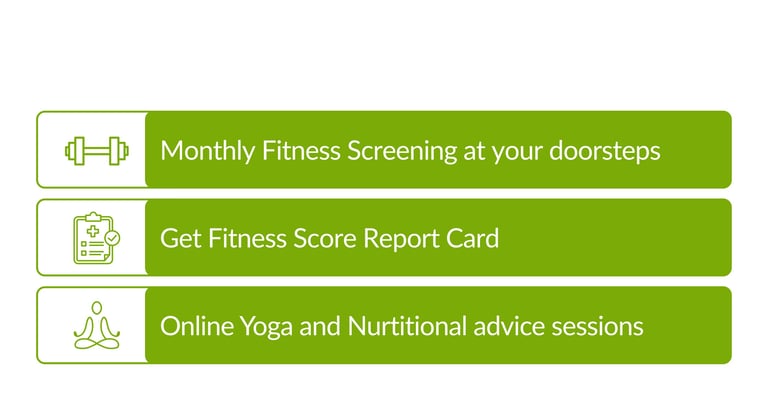 Monthly Fitness Screening at your doorsteps

Get Fitness Score Report Card

Online Yoga and Nurtitional advice sessions